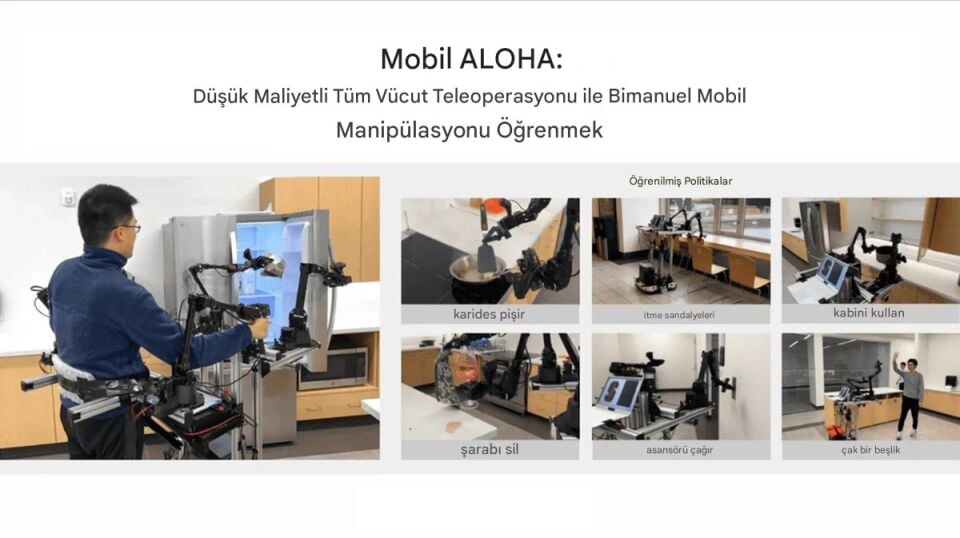 Mobil ALOHA:
Düşük Maliyetli Tüm Vücut Teleoperasyonu ile Bimanuel Mobil Manipülasyonu Öğrenmek

Öğrenilmiş Politikalar

karides pişir

itme sandalyeleri

kabini kullan

şarabı sil

asansörü çağır

çak bir beşlik